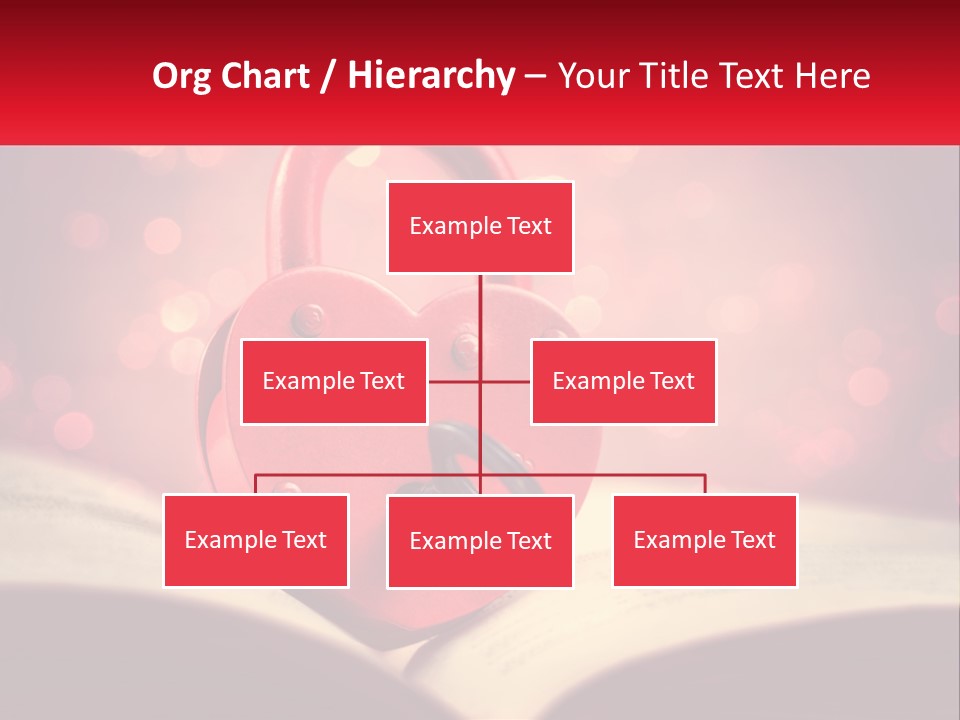 Org Chart / Hierarchy – Your Title Text Here

Example Text

Example Text

Example Text

Example Text

Example Text

Example Text